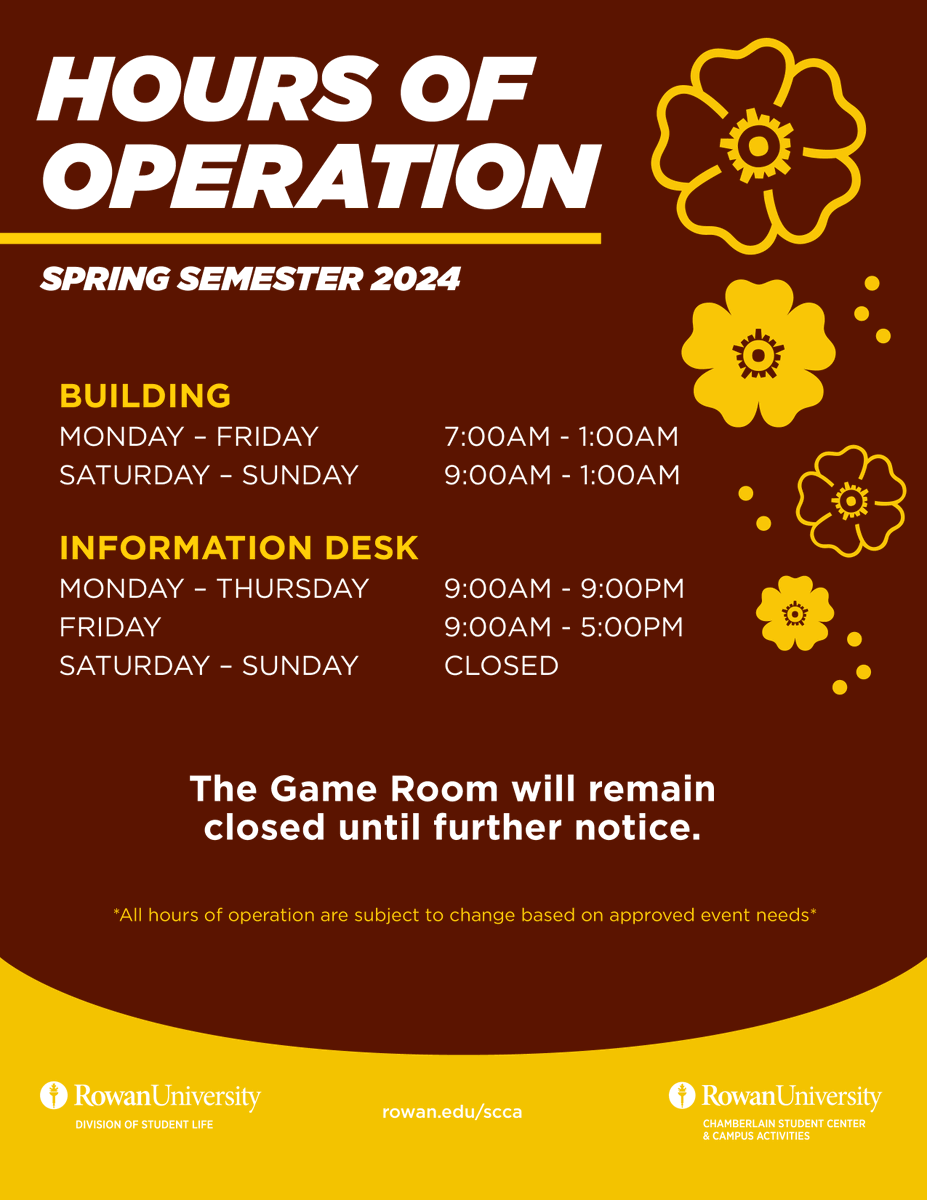 HOURS OF OPERATION

SPRING SEMESTER 2024

BUILDING
MONDAY – FRIDAY 7:00AM - 1:00AM
SATURDAY – SUNDAY 9:00AM - 1:00AM

INFORMATION DESK
MONDAY – THURSDAY 9:00AM - 9:00PM
FRIDAY 9:00AM - 5:00PM
SATURDAY – SUNDAY CLOSED

The Game Room will remain closed until further notice.

*All hours of operation are subject to change based on approved event needs*

RowanUniversity
DIVISION OF STUDENT LIFE

rowan.edu/scca

RowanUniversity
CHAMBERLAIN STUDENT CENTER & CAMPUS ACTIVITIES